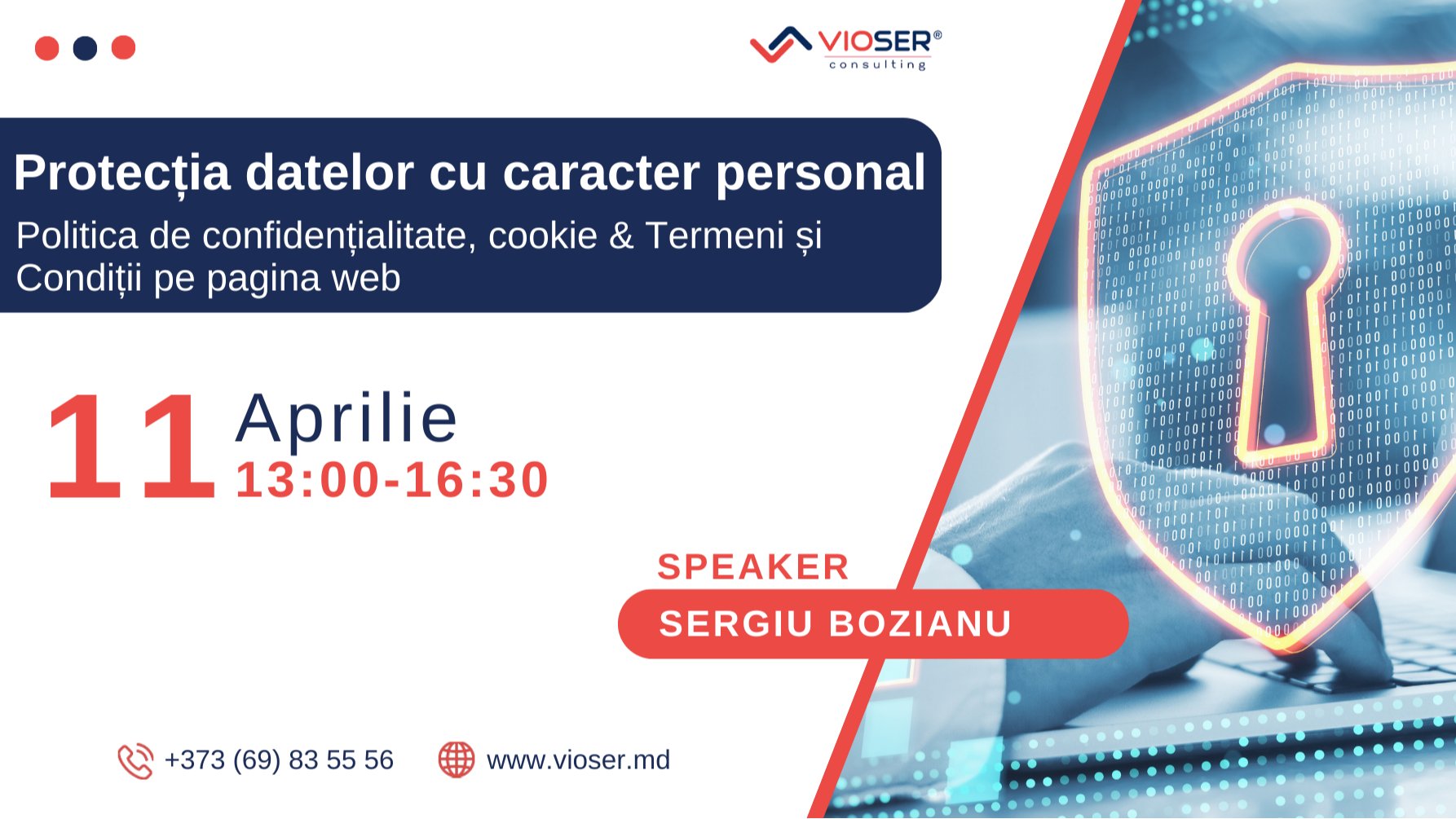 VIOSER®
consulting

Protecția datelor cu caracter personal

Politica de confidențialitate, cookie & Termeni și Condiții pe pagina web

11 Aprilie
13:00-16:30

SPEAKER
SERGIU BOZIANU

+373 (69) 83 55 56
www.vioser.md